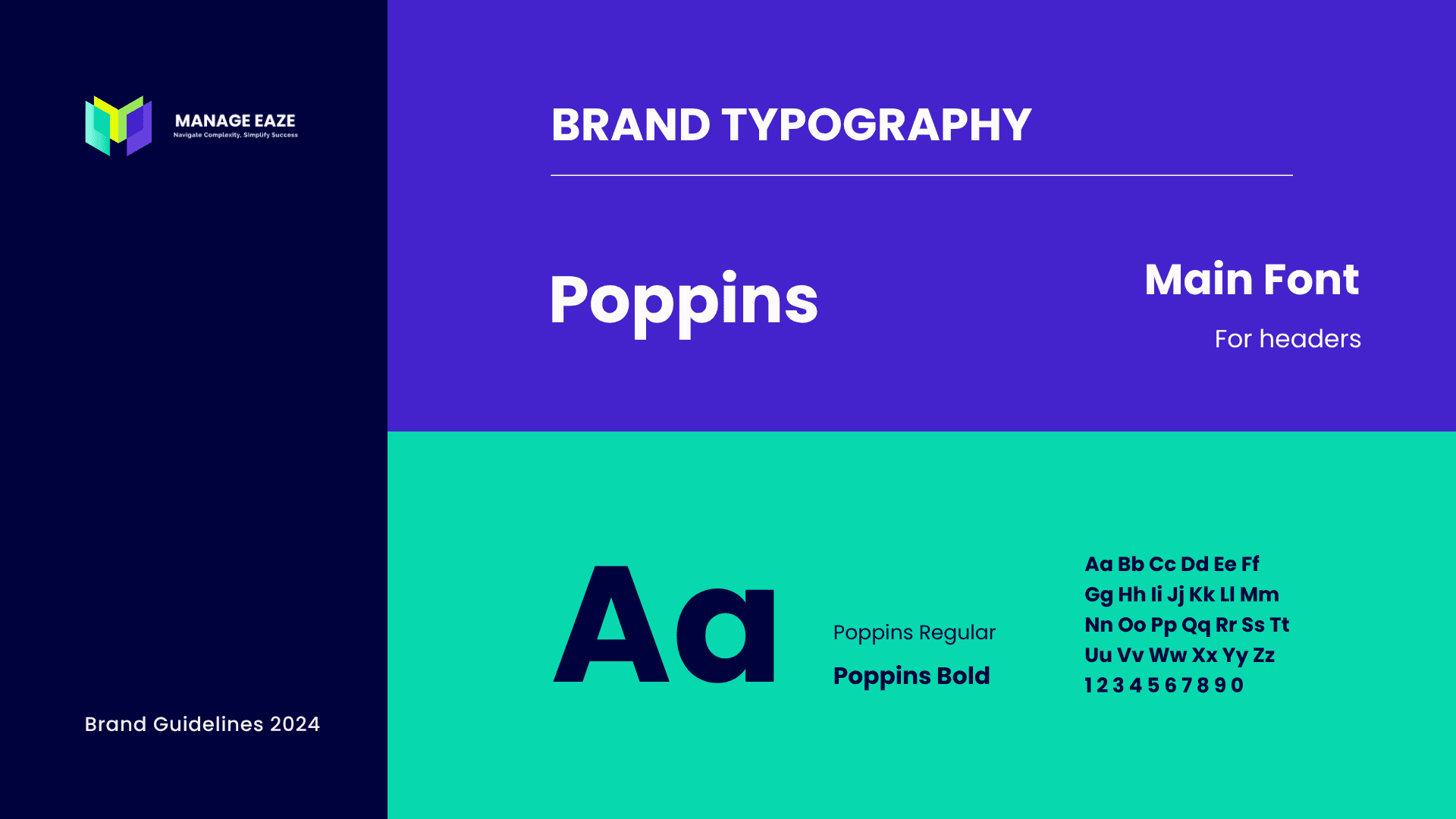 MANAGE EAZE
Navigate Complexity, Simplify Success

Brand Guidelines 2024

BRAND TYPOGRAPHY

Poppins

Main Font

For headers

Aa

Poppins Regular

Poppins Bold

Aa Bb Cc Dd Ee Ff
Gg Hh Ii Jj Kk Ll Mm
Nn Oo Pp Qq Rr Ss Tt
Uu Vv Ww Xx Yy Zz
1 2 3 4 5 6 7 8 9 0